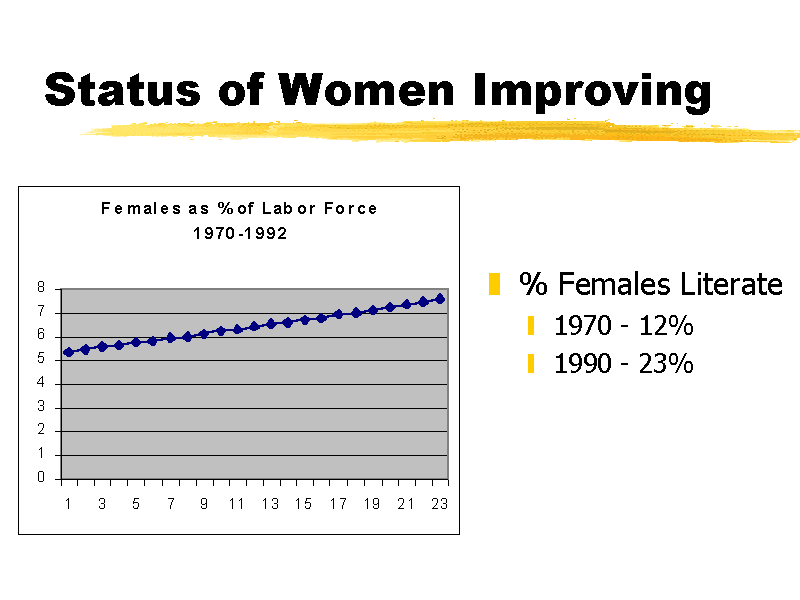 Status of Women Improving

Females as % of Labor Force
1970-1992

8
7
6
5
4
3
2
1
0

1 3 5 7 9 11 13 15 17 19 21 23

% Females Literate
1970 - 12%
1990 - 23%